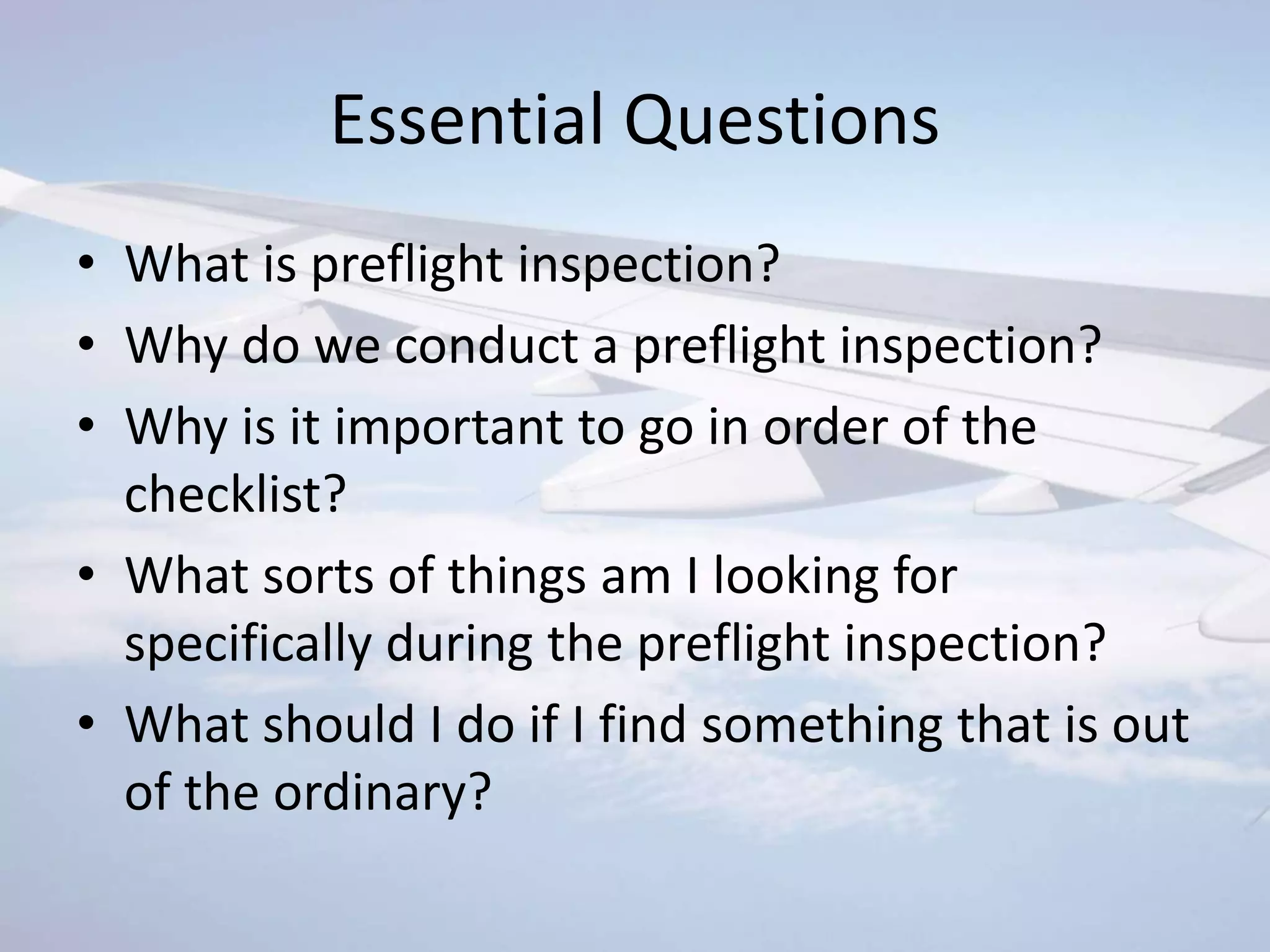 Essential Questions

• What is preflight inspection?
• Why do we conduct a preflight inspection?
• Why is it important to go in order of the checklist?
• What sorts of things am I looking for specifically during the preflight inspection?
• What should I do if I find something that is out of the ordinary?